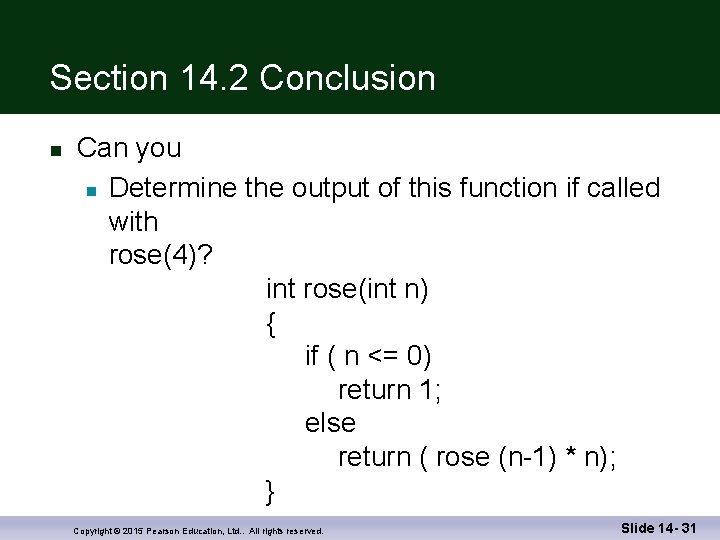 Section 14.2 Conclusion

Can you

Determine the output of this function if called with
rose(4)?

int rose(int n)
{
    if ( n <= 0)
        return 1;
    else
        return ( rose (n-1) * n);
}

Copyright © 2015 Pearson Education, Ltd.. All rights reserved.

Slide 14- 31